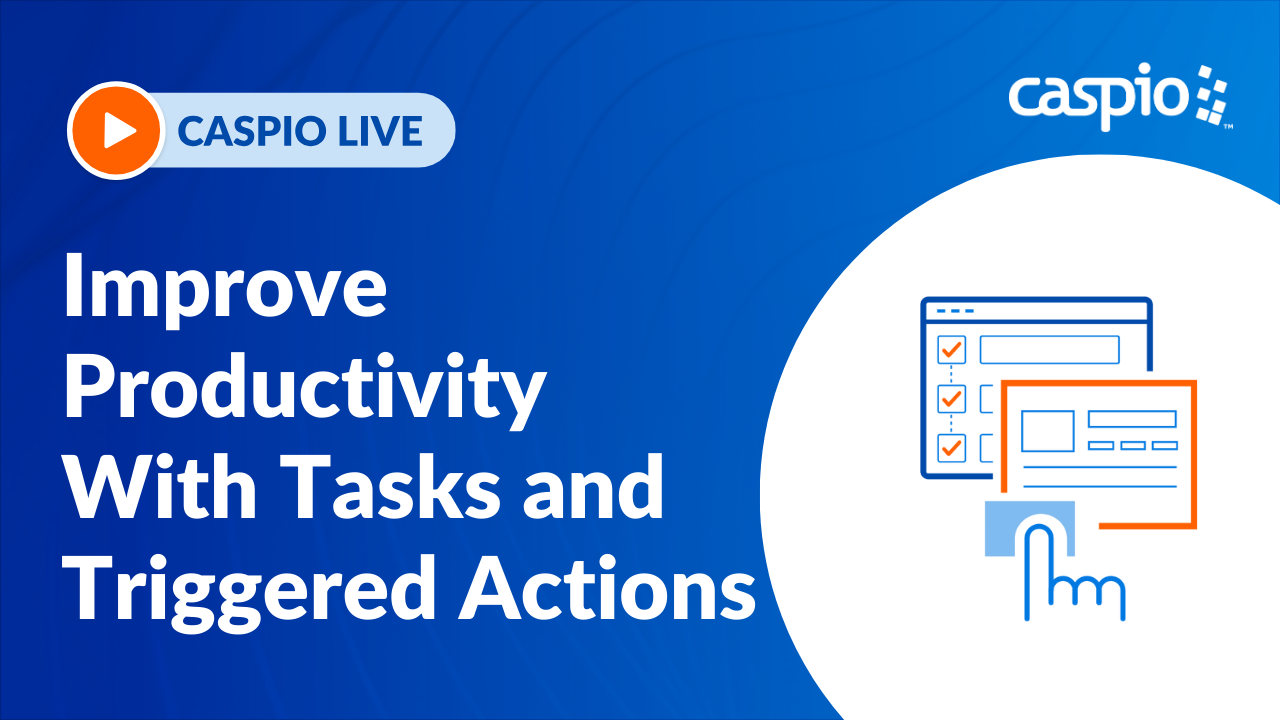 CASPIO LIVE

caspio™

Improve Productivity With Tasks and Triggered Actions